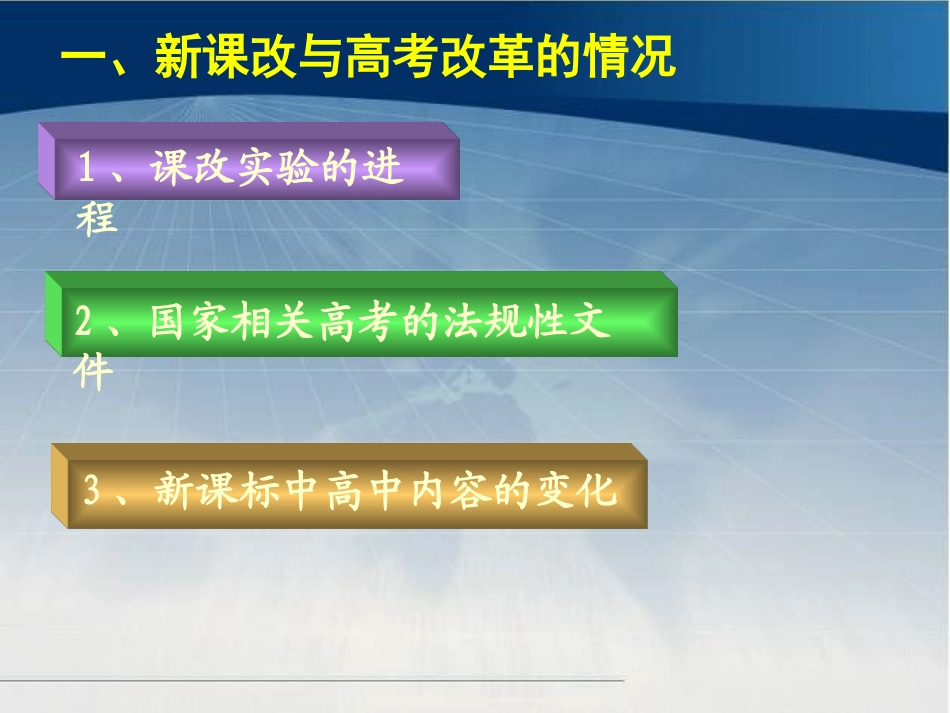 一、新课改与高考改革的情况

1、课改实验的进程

2、国家相关高考的法规性文件

3、新课标中高中内容的变化